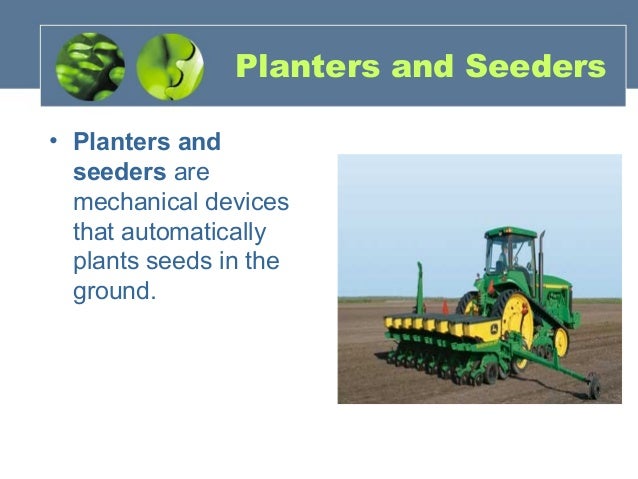 Planters and Seeders

• Planters and seeders are mechanical devices that automatically plants seeds in the ground.